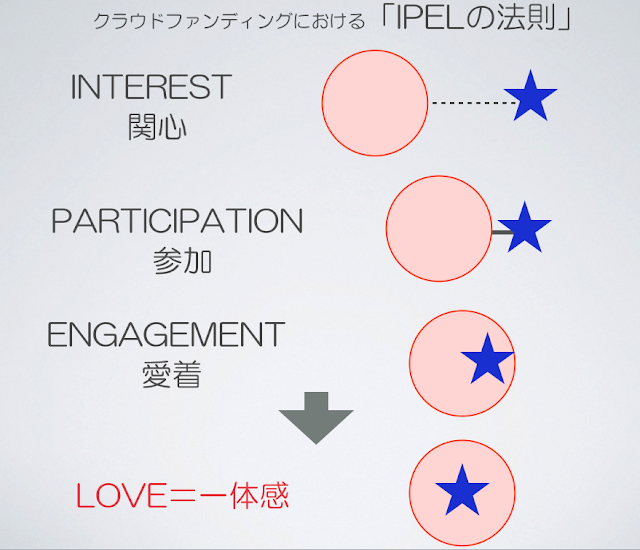 クラウドファンディングにおける「IPELの法則」

INTEREST
関心

PARTICIPATION
参加

ENGAGEMENT
愛着

LOVE＝一体感